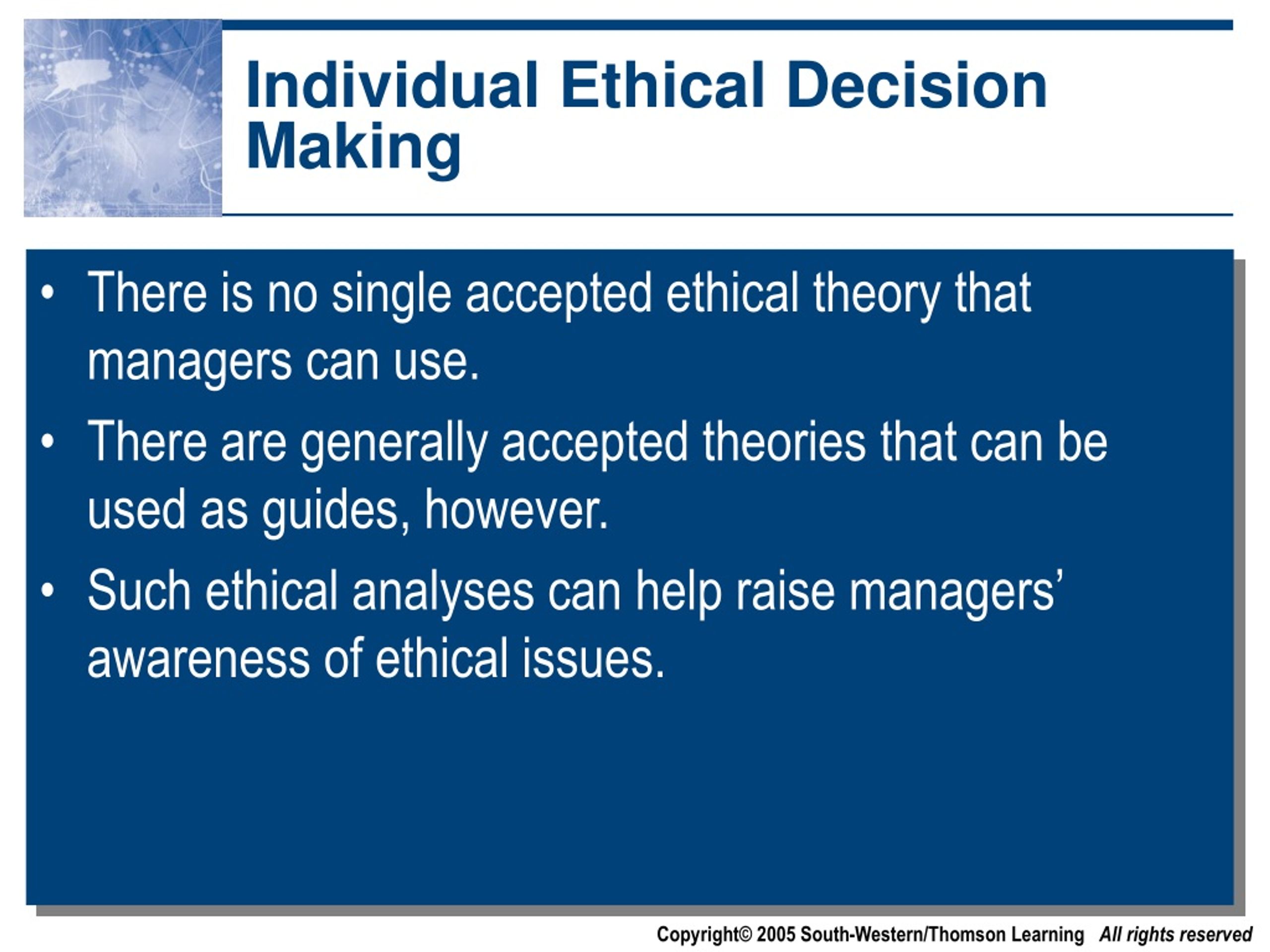 Individual Ethical Decision Making

• There is no single accepted ethical theory that managers can use.
• There are generally accepted theories that can be used as guides, however.
• Such ethical analyses can help raise managers' awareness of ethical issues.

Copyright© 2005 South-Western/Thomson Learning All rights reserved